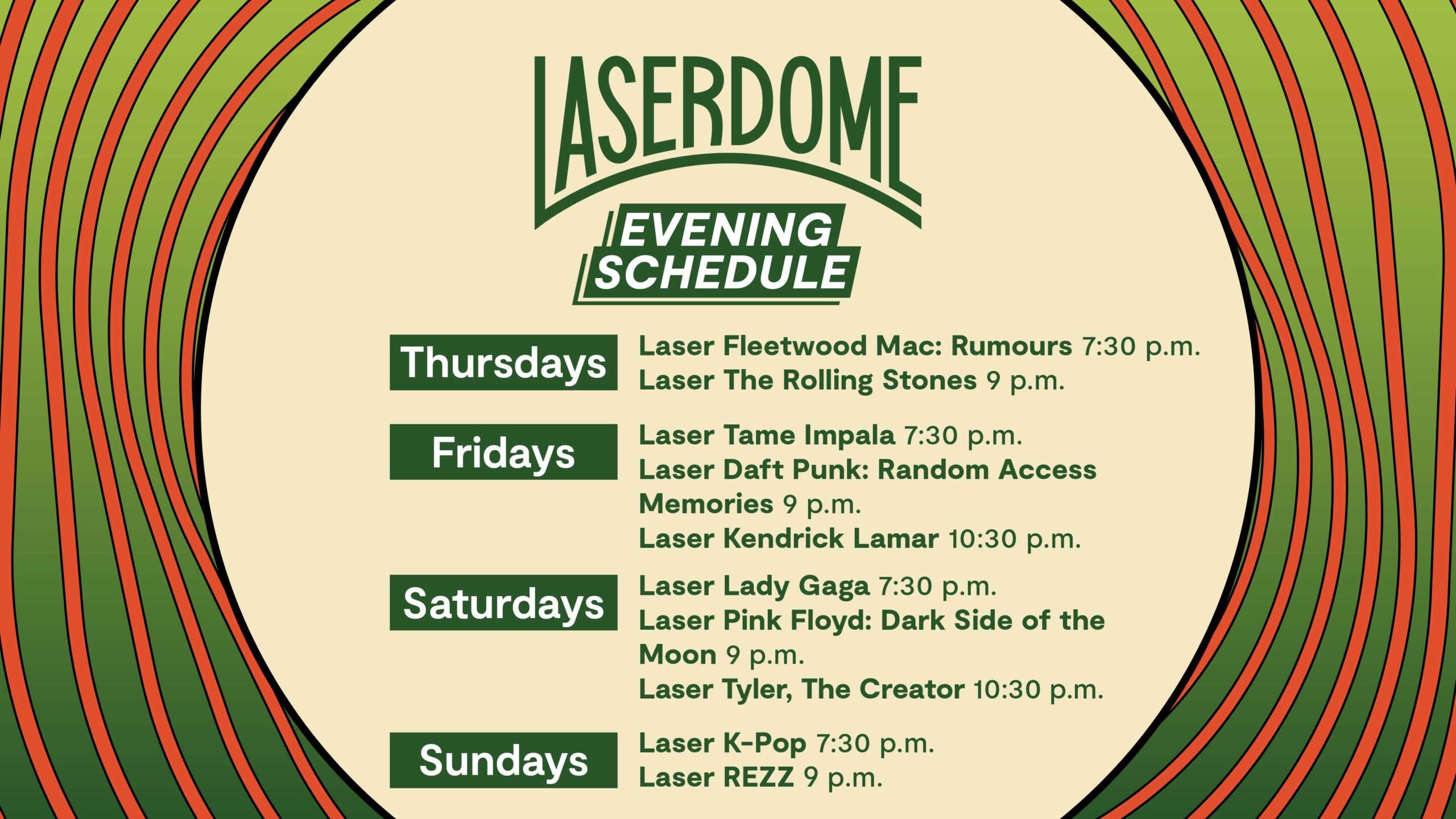 LASERDOME

EVENING SCHEDULE

Thursdays
Laser Fleetwood Mac: Rumours 7:30 p.m.
Laser The Rolling Stones 9 p.m.

Fridays
Laser Tame Impala 7:30 p.m.
Laser Daft Punk: Random Access Memories 9 p.m.
Laser Kendrick Lamar 10:30 p.m.

Saturdays
Laser Lady Gaga 7:30 p.m.
Laser Pink Floyd: Dark Side of the Moon 9 p.m.
Laser Tyler, The Creator 10:30 p.m.

Sundays
Laser K-Pop 7:30 p.m.
Laser REZZ 9 p.m.